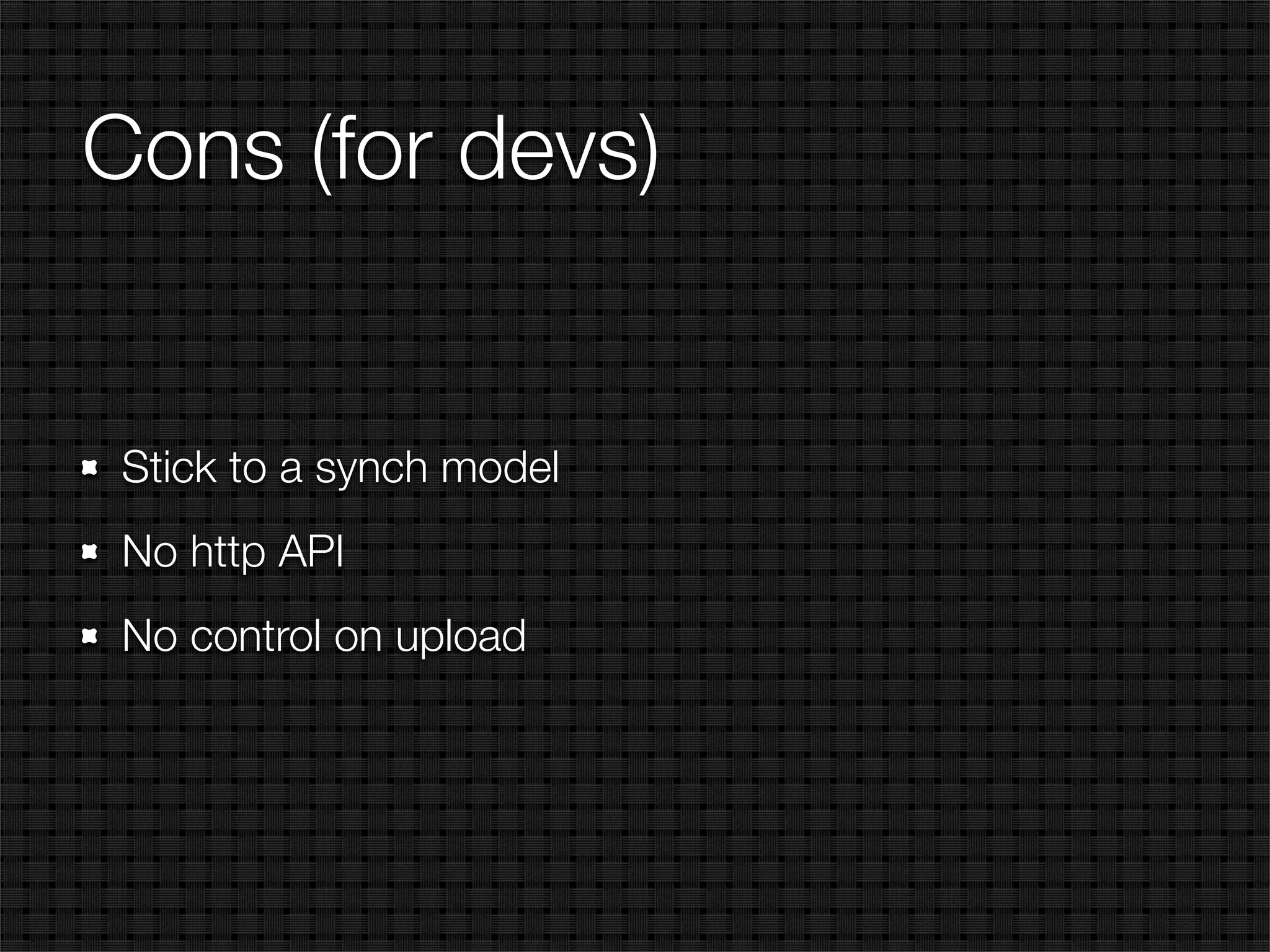 Cons (for devs)

- Stick to a synch model
- No http API
- No control on upload